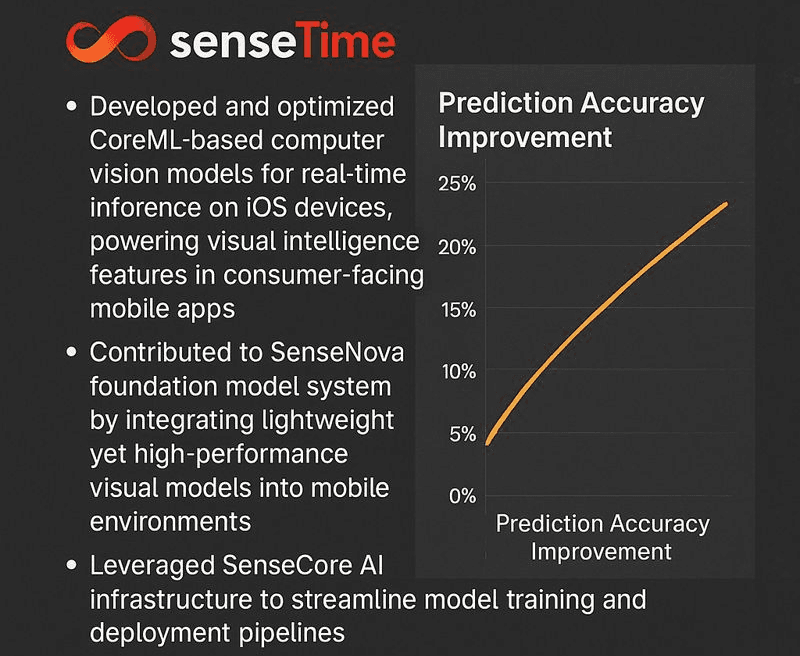 senseTime

• Developed and optimized CoreML-based computer vision models for real-time inforence on iOS devices, powering visual intelligence features in consumer-facing mobile apps

• Contributed to SenseNova foundation model system by integrating lightweight yet high-performance visual models into mobile environments

• Leveraged SenseCore AI infrastructure to streamline model training and deployment pipelines

Prediction Accuracy Improvement

25%
20%
15%
10%
5%
0%

Prediction Accuracy Improvement